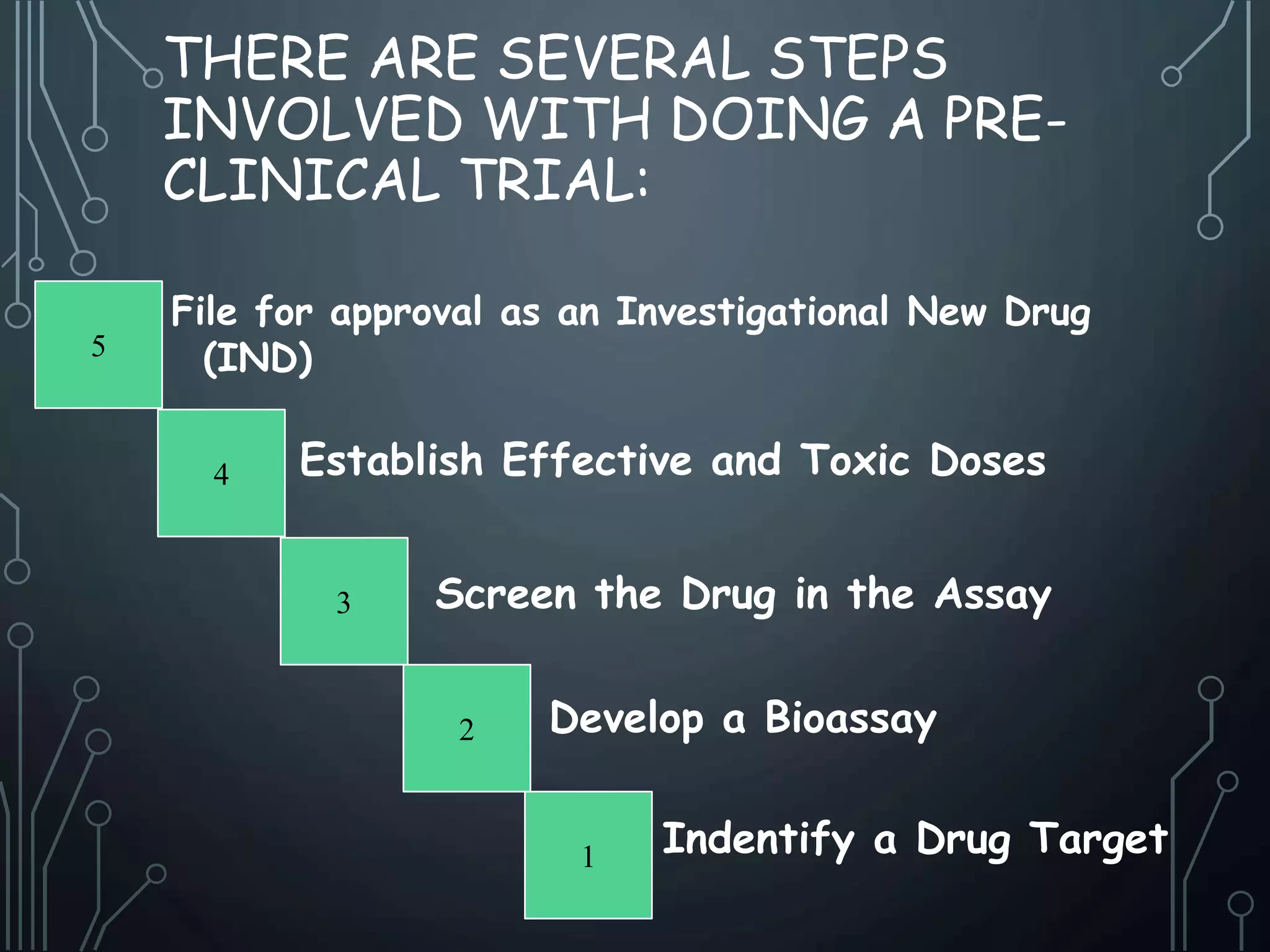 THERE ARE SEVERAL STEPS INVOLVED WITH DOING A PRE-CLINICAL TRIAL:

5
File for approval as an Investigational New Drug (IND)

4
Establish Effective and Toxic Doses

3
Screen the Drug in the Assay

2
Develop a Bioassay

1
Indentify a Drug Target